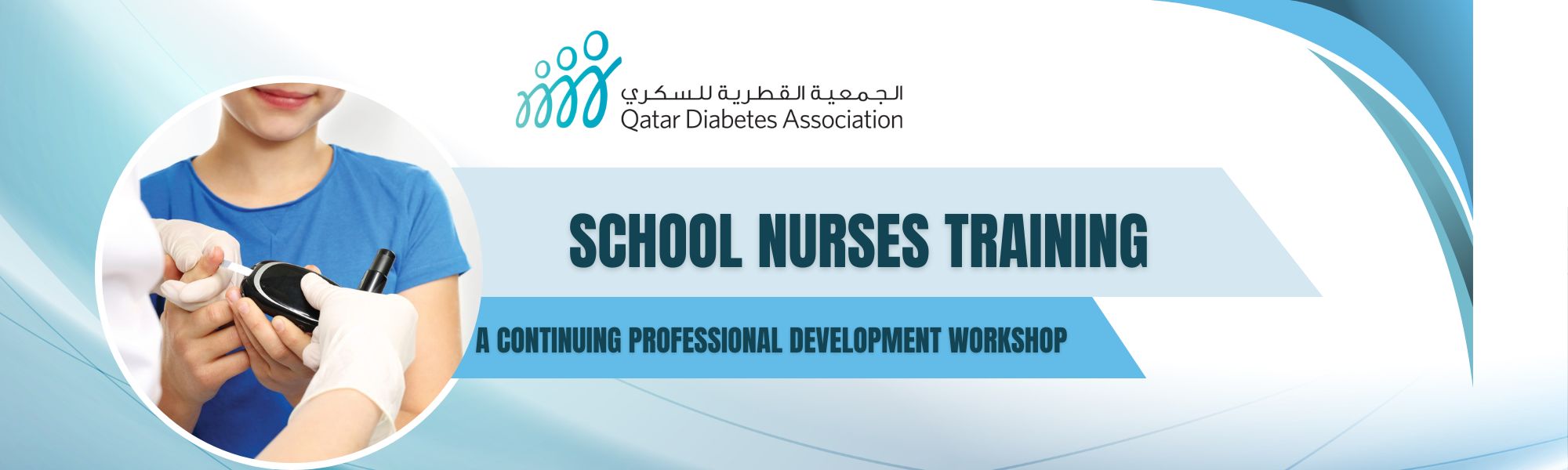 الجمعية القطرية للسكري
Qatar Diabetes Association

SCHOOL NURSES TRAINING

A CONTINUING PROFESSIONAL DEVELOPMENT WORKSHOP